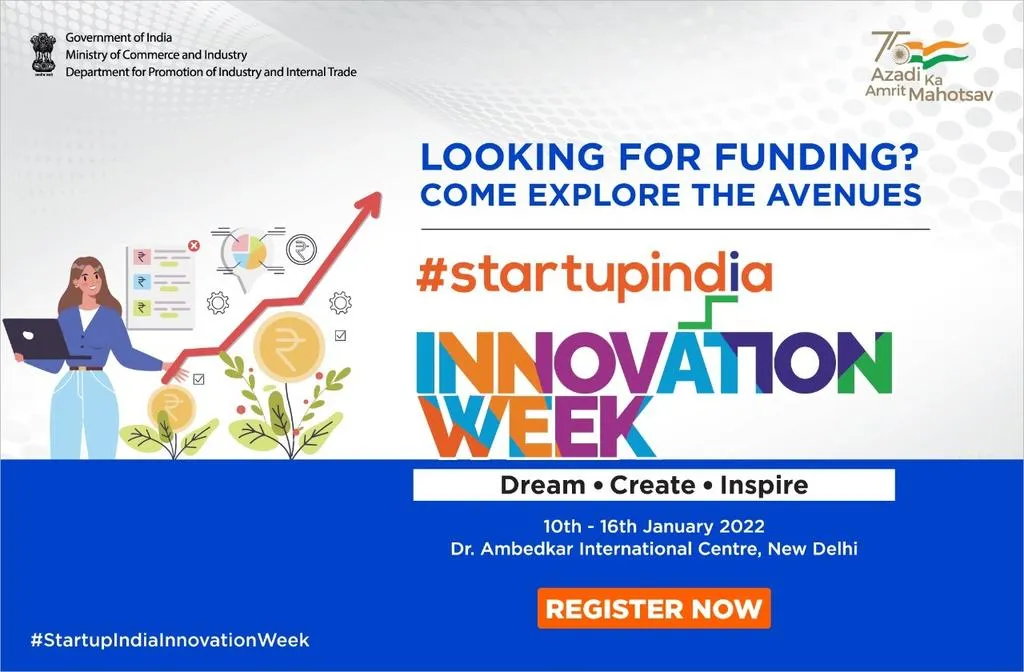 Government of India
Ministry of Commerce and Industry
Department for Promotion of Industry and Internal Trade

75 Azadi Ka Amrit Mahotsav

LOOKING FOR FUNDING?
COME EXPLORE THE AVENUES

#startupindia
INNOVATION
WEEK

Dream • Create • Inspire

10th - 16th January 2022
Dr. Ambedkar International Centre, New Delhi

REGISTER NOW

#StartupIndiaInnovationWeek